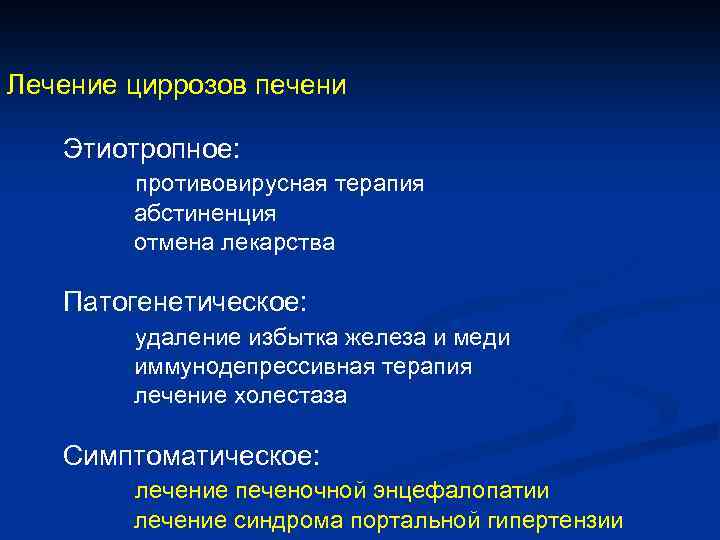 Лечение циррозов печени

Этиотропное:
противовирусная терапия
абстиненция
отмена лекарства

Патогенетическое:
удаление избытка железа и меди
иммунодепрессивная терапия
лечение холестаза

Симптоматическое:
лечение печеночной энцефалопатии
лечение синдрома портальной гипертензии